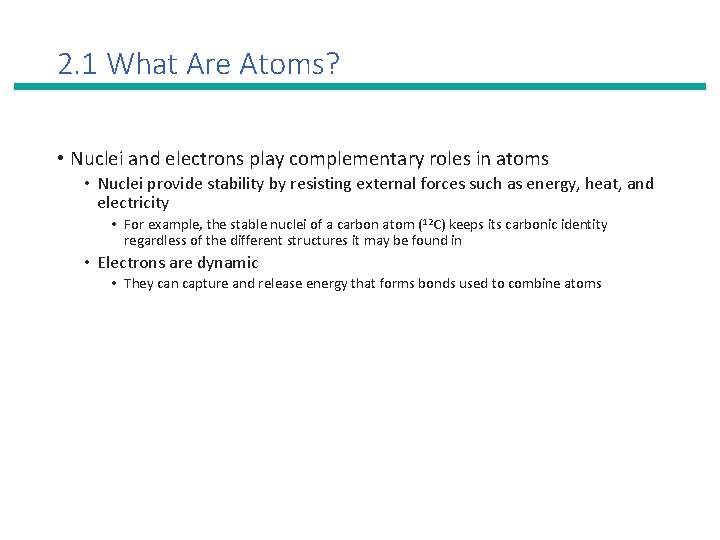 2.1 What Are Atoms?

• Nuclei and electrons play complementary roles in atoms

• Nuclei provide stability by resisting external forces such as energy, heat, and electricity

• For example, the stable nuclei of a carbon atom ($^{12}C$) keeps its carbonic identity regardless of the different structures it may be found in

• Electrons are dynamic

• They can capture and release energy that forms bonds used to combine atoms